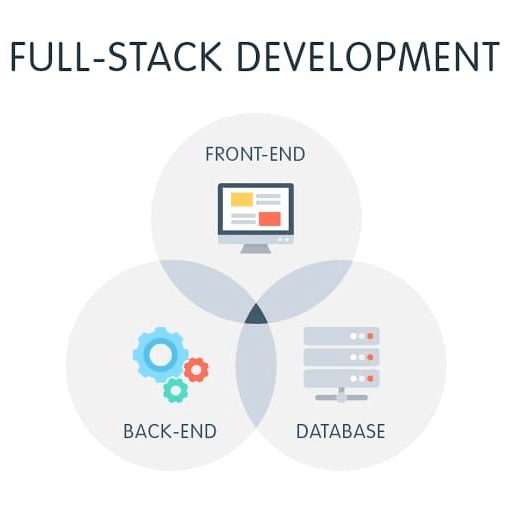 FULL-STACK DEVELOPMENT

FRONT-END

BACK-END

DATABASE